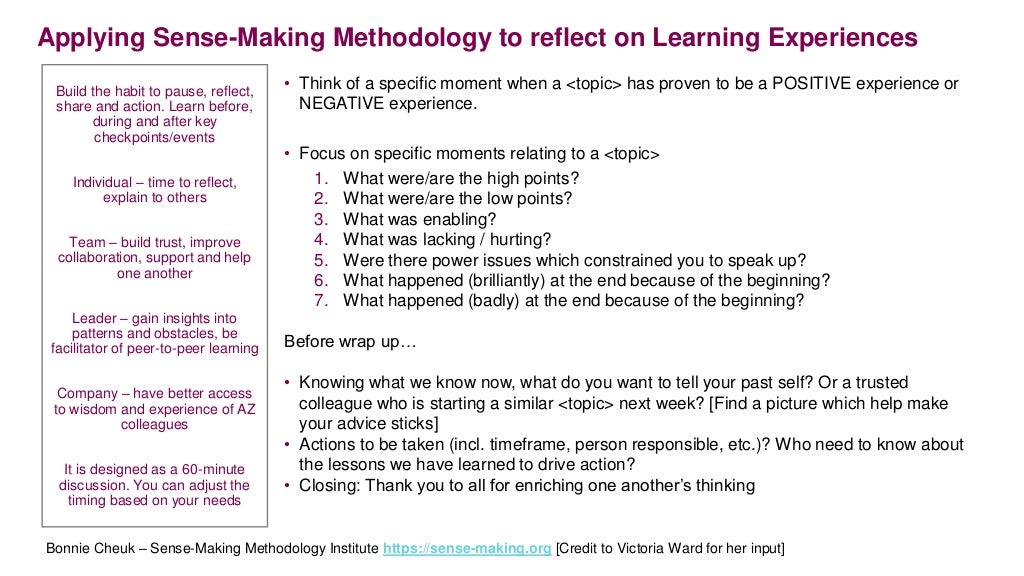 Applying Sense-Making Methodology to reflect on Learning Experiences

Build the habit to pause, reflect, share and action. Learn before, during and after key checkpoints/events

Individual – time to reflect, explain to others

Team – build trust, improve collaboration, support and help one another

Leader – gain insights into patterns and obstacles, be facilitator of peer-to-peer learning

Company – have better access to wisdom and experience of AZ colleagues

It is designed as a 60-minute discussion. You can adjust the timing based on your needs

• Think of a specific moment when a <topic> has proven to be a POSITIVE experience or NEGATIVE experience.

• Focus on specific moments relating to a <topic>
1. What were/are the high points?
2. What were/are the low points?
3. What was enabling?
4. What was lacking / hurting?
5. Were there power issues which constrained you to speak up?
6. What happened (brilliantly) at the end because of the beginning?
7. What happened (badly) at the end because of the beginning?

Before wrap up…

• Knowing what we know now, what do you want to tell your past self? Or a trusted colleague who is starting a similar <topic> next week? [Find a picture which help make your advice sticks]
• Actions to be taken (incl. timeframe, person responsible, etc.)? Who need to know about the lessons we have learned to drive action?
• Closing: Thank you to all for enriching one another's thinking

Bonnie Cheuk – Sense-Making Methodology Institute https://sense-making.org [Credit to Victoria Ward for her input]